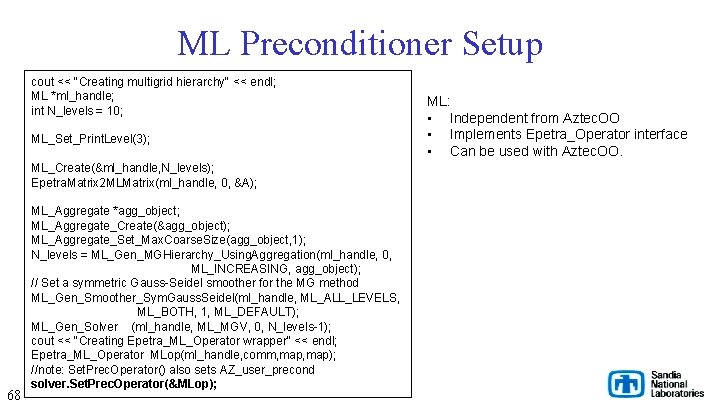 ML Preconditioner Setup

cout << "Creating multigrid hierarchy" << endl;
ML *ml_handle;
int N_levels = 10;

ML_Set_PrintLevel(3);

ML_Create(&ml_handle,N_levels);
EpetraMatrix2MLMatrix(ml_handle, 0, &A);

ML_Aggregate *agg_object;
ML_Aggregate_Create(&agg_object);
ML_Aggregate_Set_MaxCoarseSize(agg_object,1);
N_levels = ML_Gen_MGHierarchy_UsingAggregation(ml_handle, 0, ML_INCREASING, agg_object);
// Set a symmetric Gauss-Seidel smoother for the MG method
ML_Gen_Smoother_SymGaussSeidel(ml_handle, ML_ALL_LEVELS, ML_BOTH, 1, ML_DEFAULT);
ML_Gen_Solver (ml_handle, ML_MGV, 0, N_levels-1);
cout << "Creating Epetra_ML_Operator wrapper" << endl;
Epetra_ML_Operator MLop(ml_handle,comm,map,map);
//note: SetPrecOperator() also sets AZ_user_precond
solver.SetPrecOperator(&MLop);

ML:
• Independent from AztecOO
• Implements Epetra_Operator interface
• Can be used with AztecOO.

68

Sandia National Laboratories